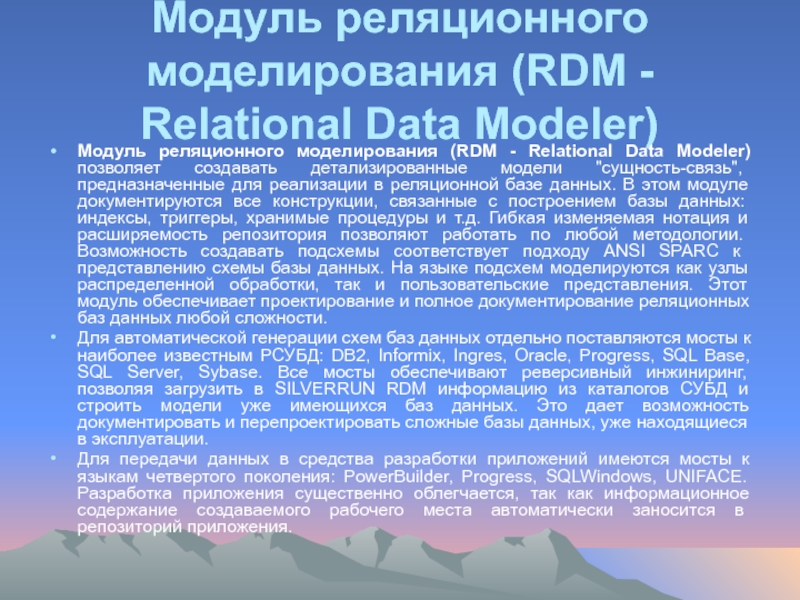 Модуль реляционного моделирования (RDM - Relational Data Modeler)

• Модуль реляционного моделирования (RDM - Relational Data Modeler) позволяет создавать детализированные модели "сущность-связь", предназначенные для реализации в реляционной базе данных. В этом модуле документируются все конструкции, связанные с построением базы данных: индексы, триггеры, хранимые процедуры и т.д. Гибкая изменяемая нотация и расширяемость репозитория позволяют работать по любой методологии. Возможность создавать подсхемы соответствует подходу ANSI SPARC к представлению схемы базы данных. На языке подсхем моделируются как узлы распределенной обработки, так и пользовательские представления. Этот модуль обеспечивает проектирование и полное документирование реляционных баз данных любой сложности.

• Для автоматической генерации схем баз данных отдельно поставляются мосты к наиболее известным РСУБД: DB2, Informix, Ingres, Oracle, Progress, SQL Base, SQL Server, Sybase. Все мосты обеспечивают реверсивный инжиниринг, позволяя загрузить в SILVERRUN RDM информацию из каталогов СУБД и строить модели уже имеющихся баз данных. Это дает возможность документировать и перепроектировать сложные базы данных, уже находящиеся в эксплуатации.

• Для передачи данных в средства разработки приложений имеются мосты к языкам четвертого поколения: PowerBuilder, Progress, SQLWindows, UNIFACE. Разработка приложения существенно облегчается, так как информационное содержание создаваемого рабочего места автоматически заносится в репозиторий приложения.